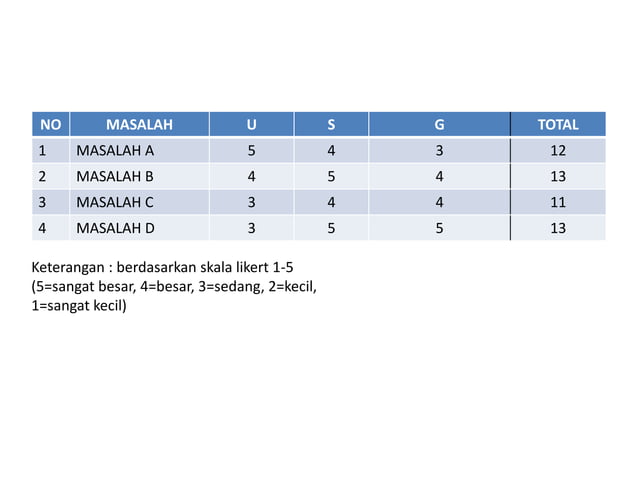 | NO | MASALAH | U | S | G | TOTAL |
|---|---|---|---|---|---|
| 1 | MASALAH A | 5 | 4 | 3 | 12 |
| 2 | MASALAH B | 4 | 5 | 4 | 13 |
| 3 | MASALAH C | 3 | 4 | 4 | 11 |
| 4 | MASALAH D | 3 | 5 | 5 | 13 |

Keterangan : berdasarkan skala likert 1-5
(5=sangat besar, 4=besar, 3=sedang, 2=kecil, 1=sangat kecil)